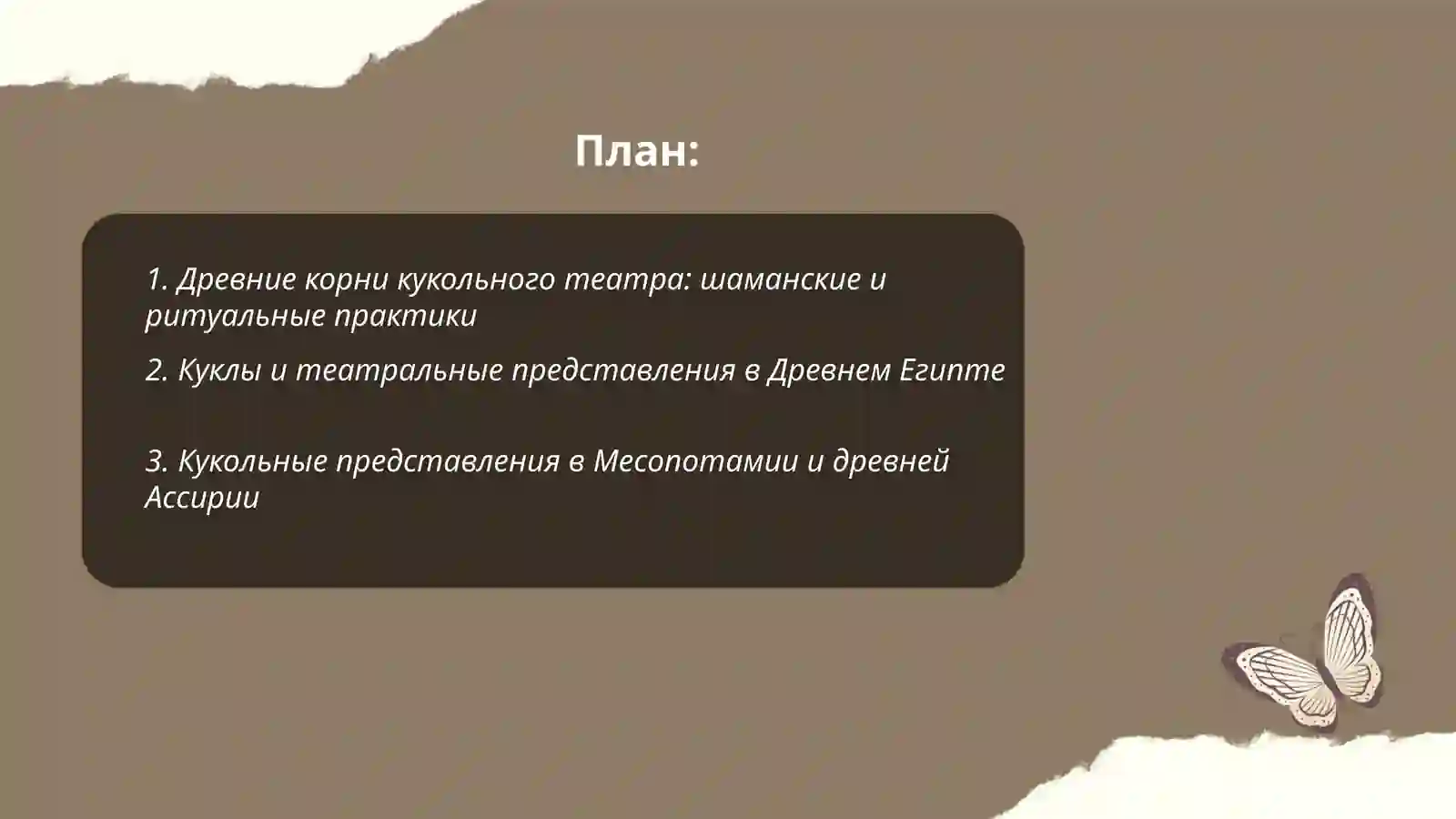 План:

1. Древние корни кукольного театра: шаманские и ритуальные практики

2. Куклы и театральные представления в Древнем Египте

3. Кукольные представления в Месопотамии и древней Ассирии